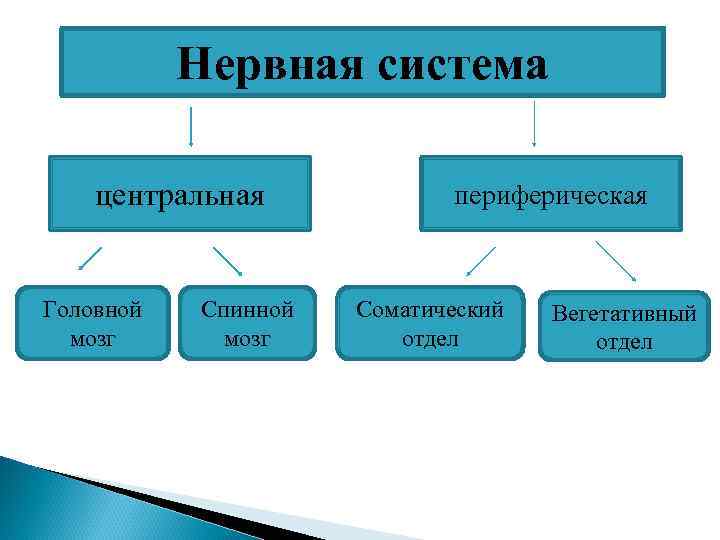 Нервная система

центральная

периферическая

Головной мозг

Спинной мозг

Соматический отдел

Вегетативный отдел